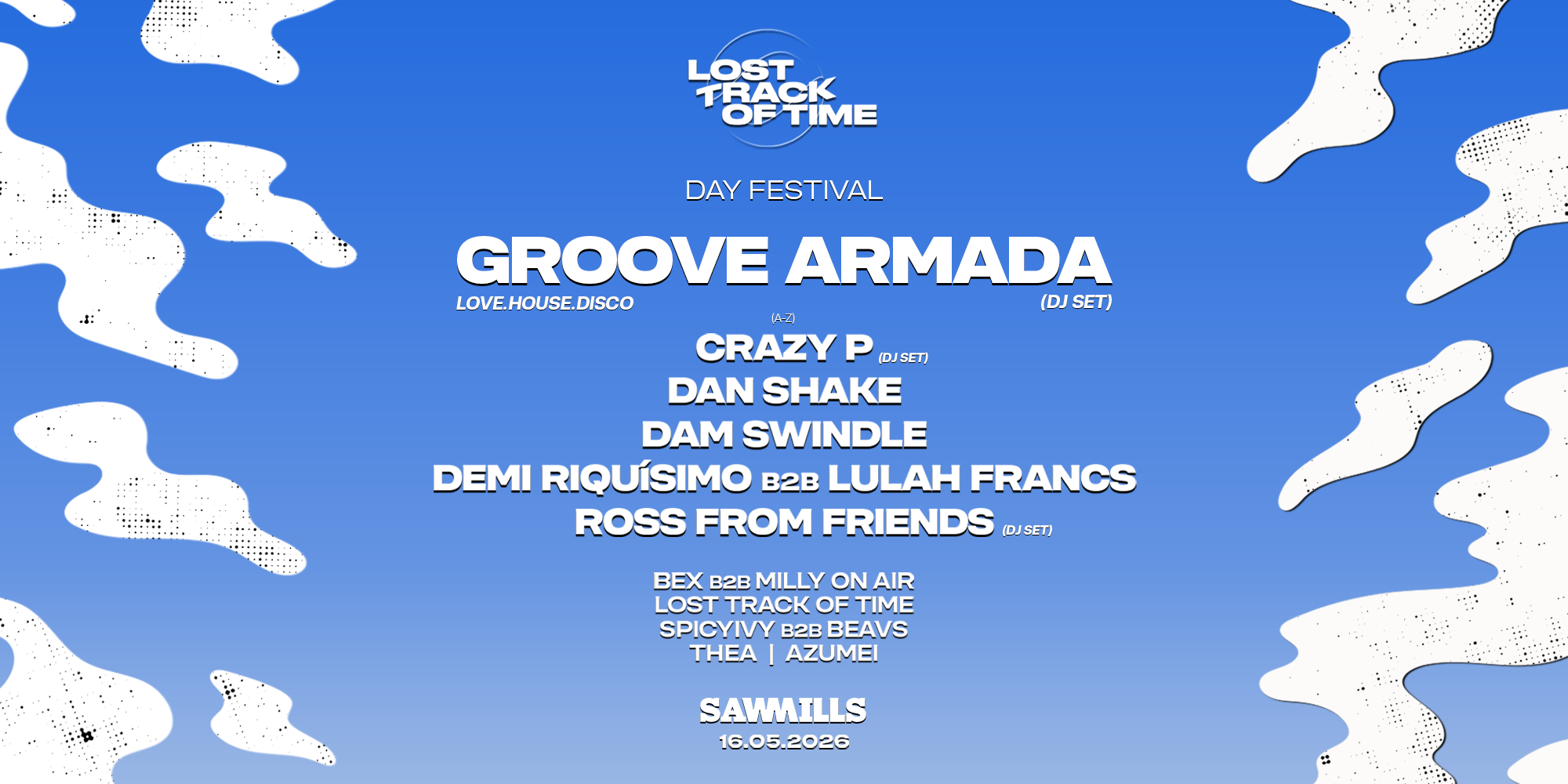 LOST TRACK OF TIME

DAY FESTIVAL

GROOVE ARMADA
LOVE.HOUSE.DISCO (DJ SET)

(A-Z)
CRAZY P (DJ SET)
DAN SHAKE
DAM SWINDLE
DEMI RIQUÍSIMO B2B LULAH FRANCS
ROSS FROM FRIENDS (DJ SET)

BEX B2B MILLY ON AIR
LOST TRACK OF TIME
SPICYIVY B2B BEAVS
THEA | AZUMEI

SAWMILLS
16.05.2026